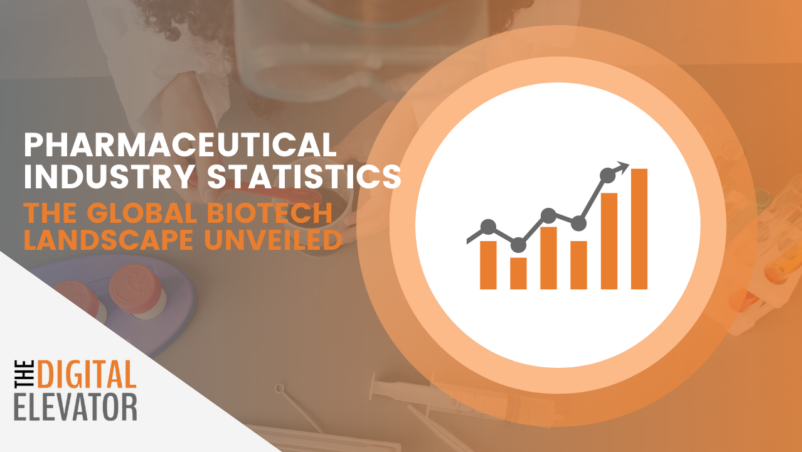 PHARMACEUTICAL INDUSTRY STATISTICS

THE GLOBAL BIOTECH LANDSCAPE UNVEILED

THE DIGITAL ELEVATOR